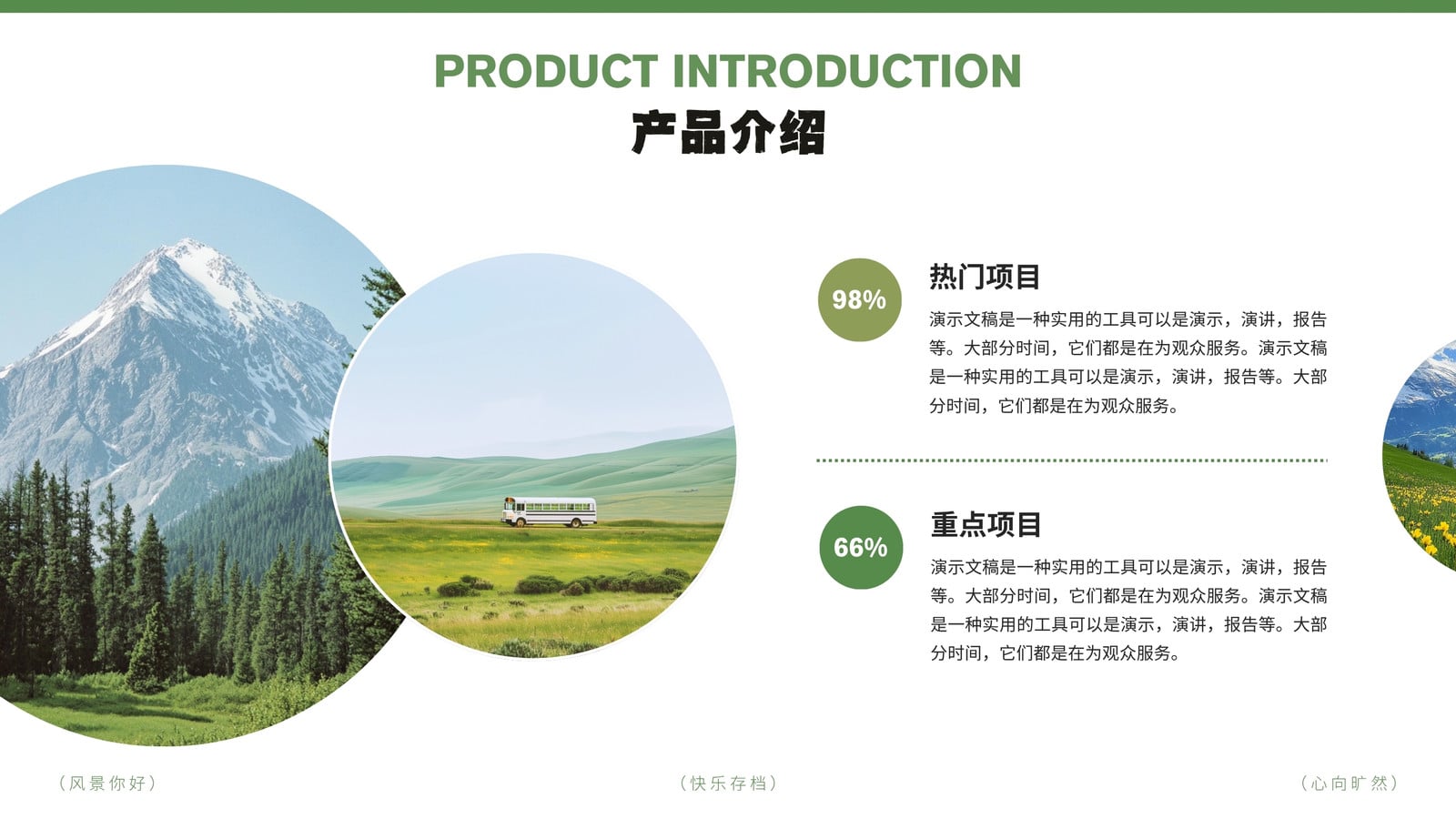 PRODUCT INTRODUCTION
产品介绍

98%

热门项目

演示文稿是一种实用的工具可以是演示，演讲，报告等。大部分时间，它们都是在为观众服务。演示文稿是一种实用的工具可以是演示，演讲，报告等。大部分时间，它们都是在为观众服务。

66%

重点项目

演示文稿是一种实用的工具可以是演示，演讲，报告等。大部分时间，它们都是在为观众服务。演示文稿是一种实用的工具可以是演示，演讲，报告等。大部分时间，它们都是在为观众服务。

（风景你好）

（快乐存档）

（心向旷然）